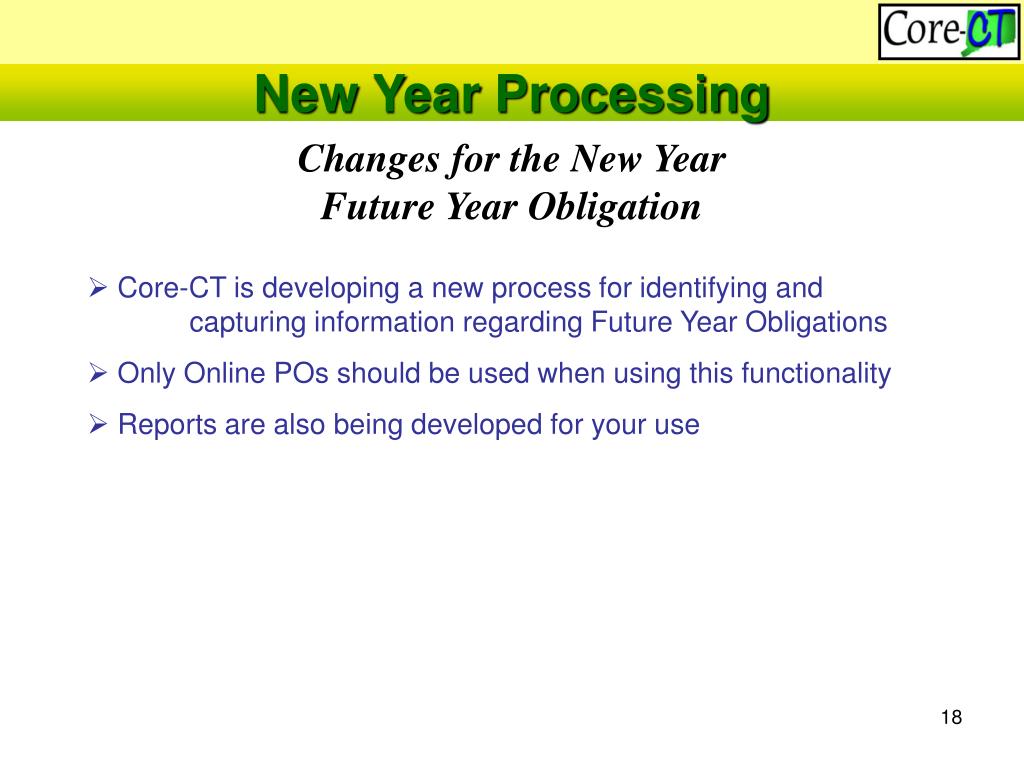 Core-CT

New Year Processing

Changes for the New Year
Future Year Obligation

➢ Core-CT is developing a new process for identifying and capturing information regarding Future Year Obligations

➢ Only Online POs should be used when using this functionality

➢ Reports are also being developed for your use

18